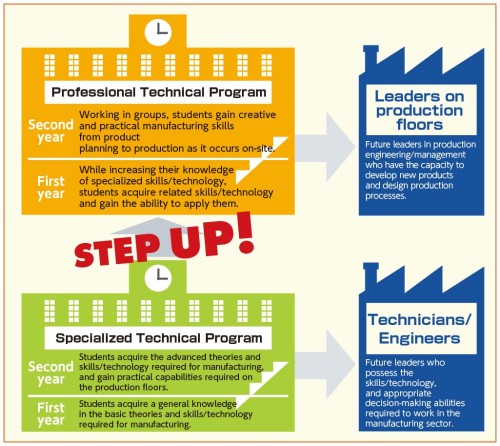 Professional Technical Program

Second year

Working in groups, students gain creative and practical manufacturing skills from product planning to production as it occurs on-site.

First year

While increasing their knowledge of specialized skills/technology, students acquire related skills/technology and gain the ability to apply them.

Leaders on production floors

Future leaders in production engineering/management who have the capacity to develop new products and design production processes.

STEP UP!

Specialized Technical Program

Second year

Students acquire the advanced theories and skills/technology required for manufacturing, and gain practical capabilities required on the production floors.

First year

Students acquire a general knowledge in the basic theories and skills/technology required for manufacturing.

Technicians/ Engineers

Future leaders who possess the skills/technology, and appropriate decision-making abilities required to work in the manufacturing sector.